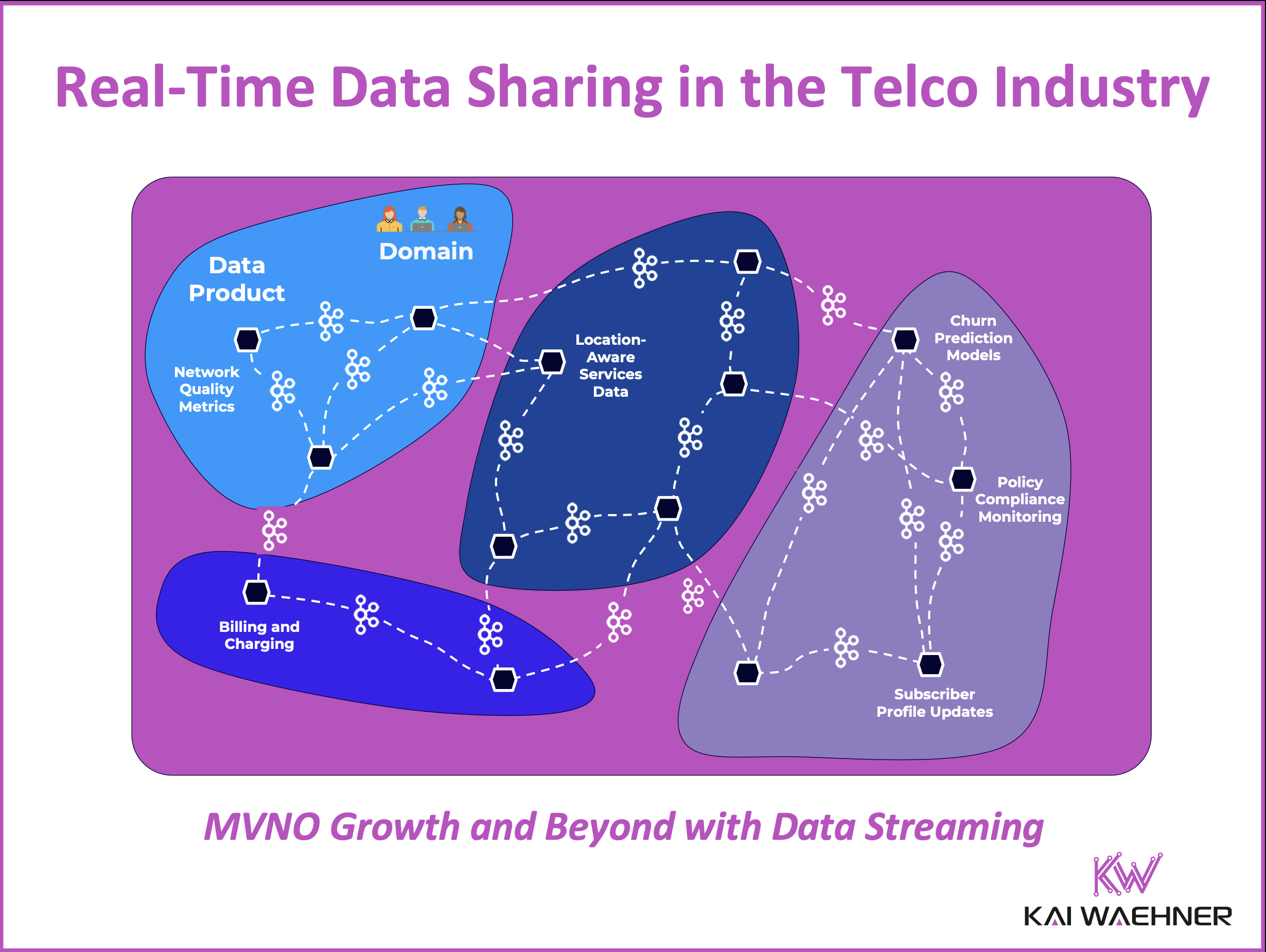 Real-Time Data Sharing in the Telco Industry

Domain

Data Product

Network Quality Metrics

Location-Aware Services Data

Churn Prediction Models

Policy Compliance Monitoring

Billing and Charging

Subscriber Profile Updates

MVNO Growth and Beyond with Data Streaming

KW
KAI WAEHNER